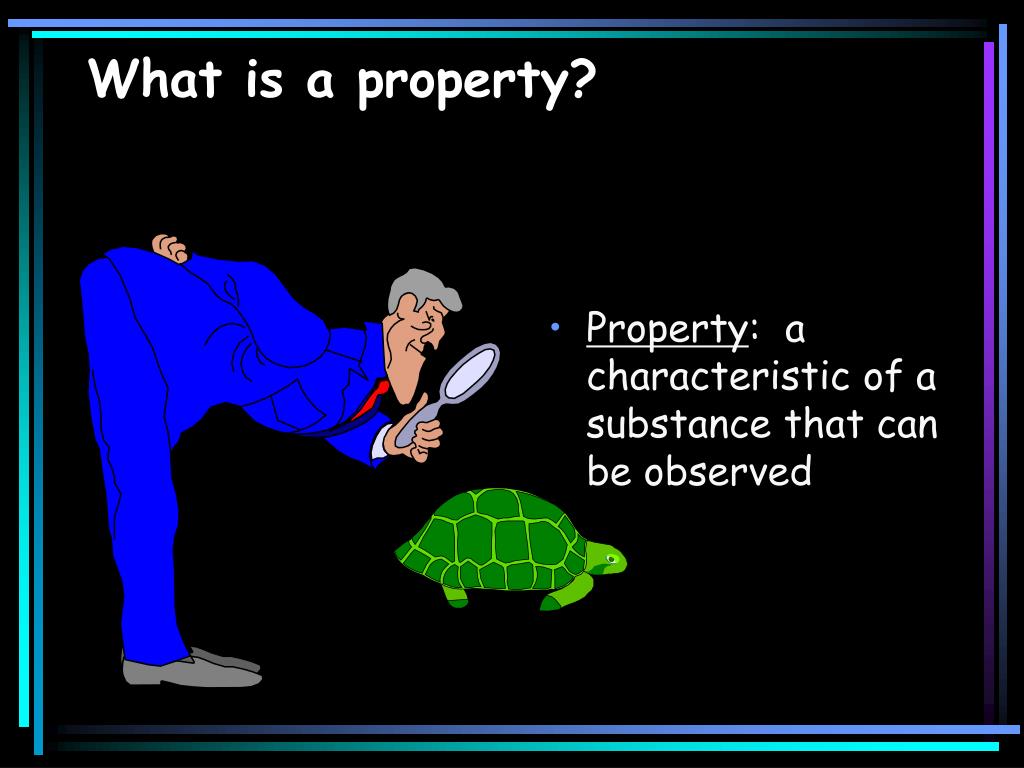 What is a property?

• Property: a characteristic of a substance that can be observed